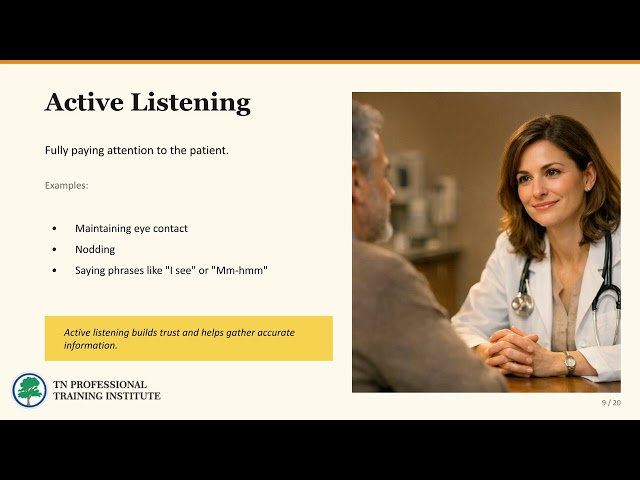 Active Listening

Fully paying attention to the patient.

Examples:

• Maintaining eye contact
• Nodding
• Saying phrases like "I see" or "Mm-hmm"

Active listening builds trust and helps gather accurate information.

TN PROFESSIONAL
TRAINING INSTITUTE

9 / 20